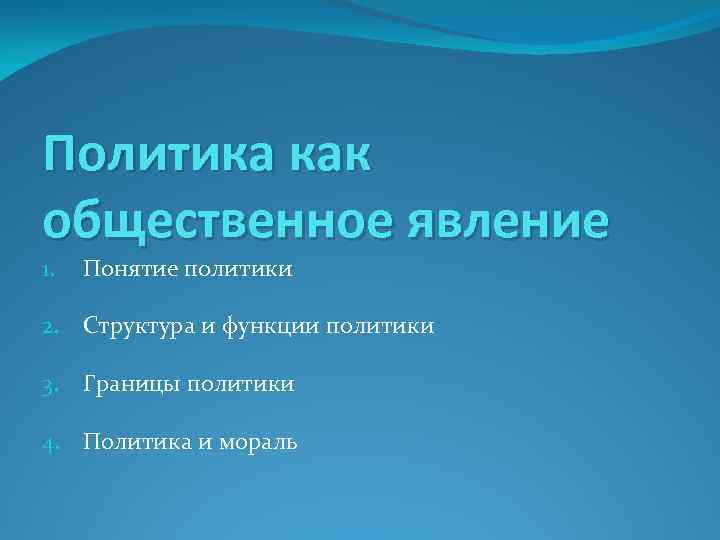 Политика как общественное явление

1. Понятие политики
2. Структура и функции политики
3. Границы политики
4. Политика и мораль